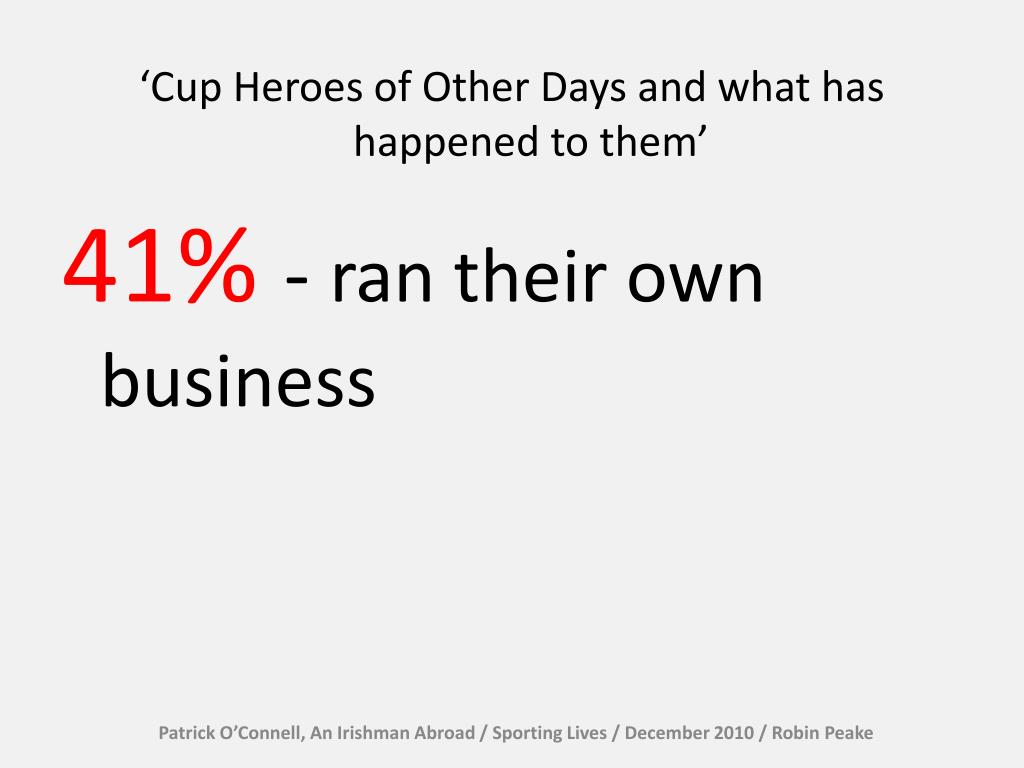 ‘Cup Heroes of Other Days and what has happened to them’

41% - ran their own business

Patrick O’Connell, An Irishman Abroad / Sporting Lives / December 2010 / Robin Peake